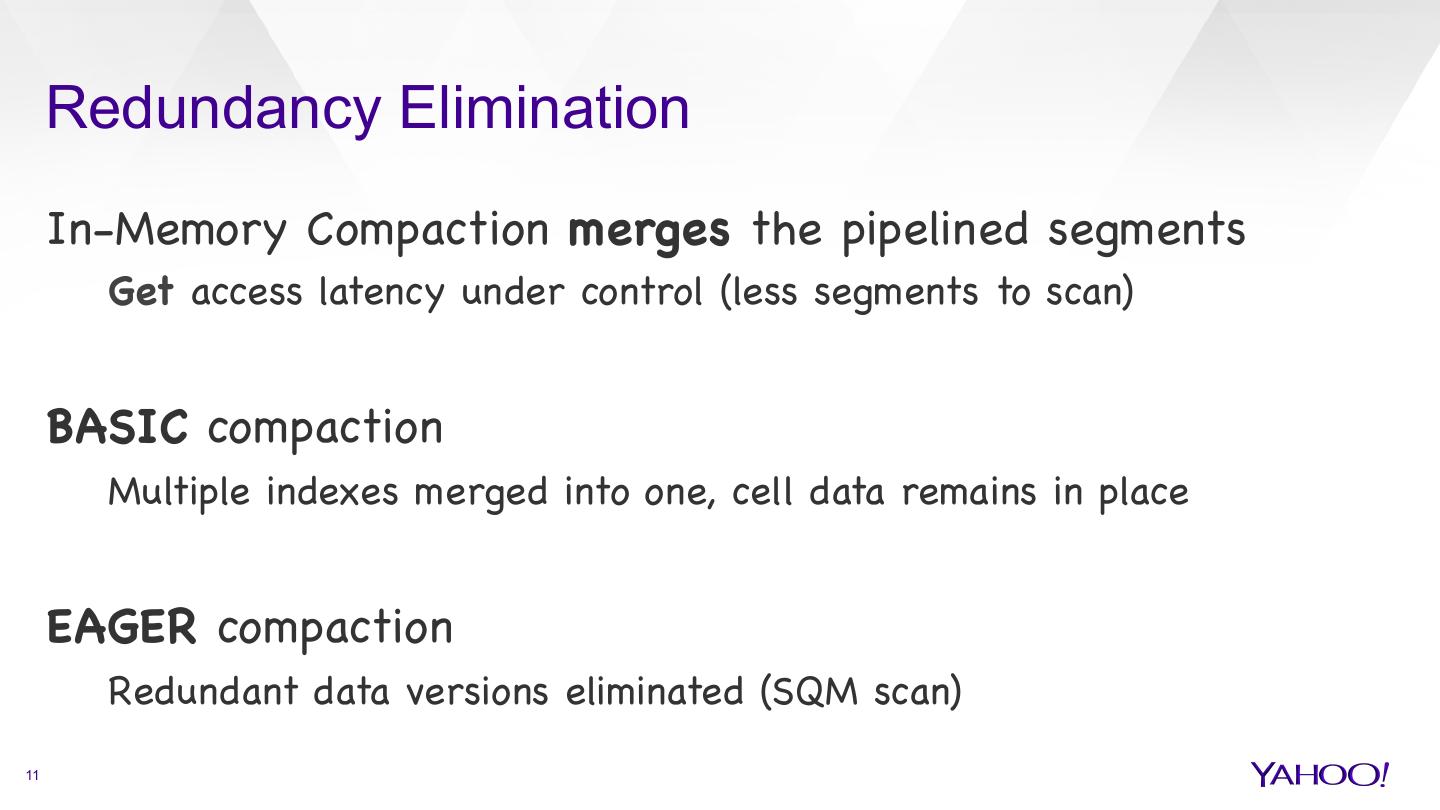 Redundancy Elimination

In-Memory Compaction merges the pipelined segments

Get access latency under control (less segments to scan)

BASIC compaction

Multiple indexes merged into one, cell data remains in place

EAGER compaction

Redundant data versions eliminated (SQM scan)

11

YAHOO!